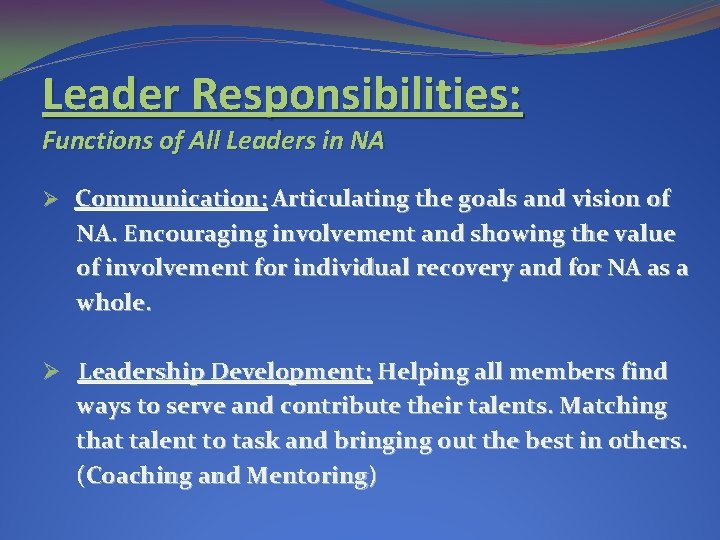 Leader Responsibilities:

Functions of All Leaders in NA

➢ Communication: Articulating the goals and vision of NA. Encouraging involvement and showing the value of involvement for individual recovery and for NA as a whole.

➢ Leadership Development: Helping all members find ways to serve and contribute their talents. Matching that talent to task and bringing out the best in others. (Coaching and Mentoring)